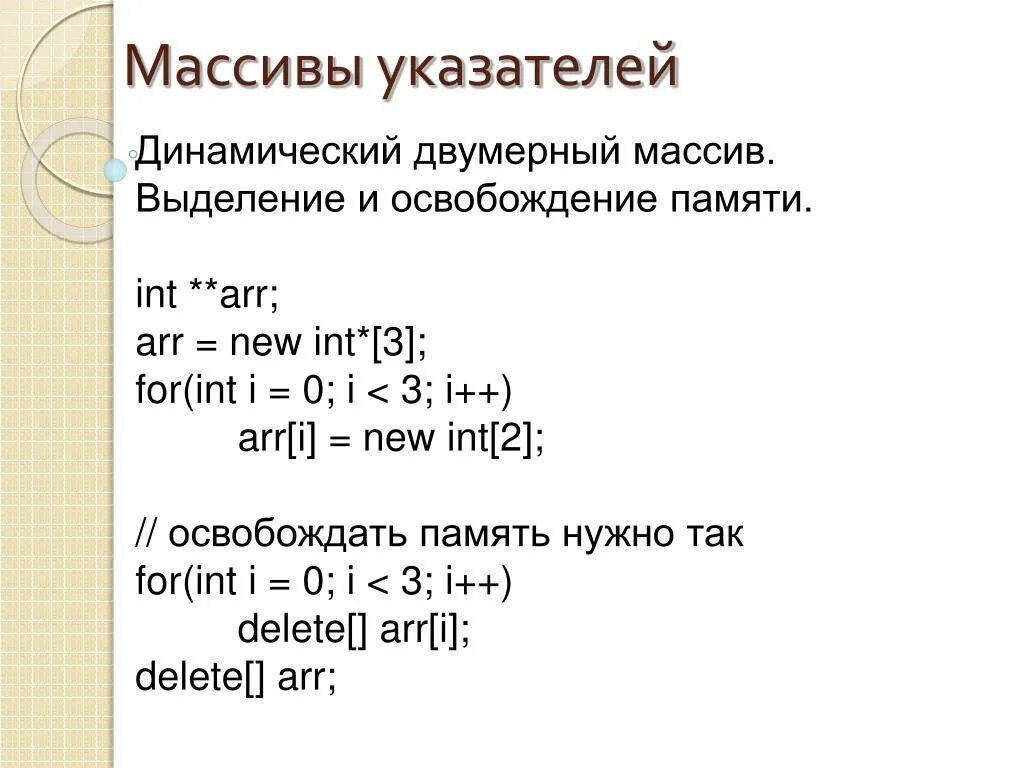 Массивы указателей

Динамический двумерный массив. Выделение и освобождение памяти.

int **arr;
arr = new int*[3];
for(int i = 0; i < 3; i++)
arr[i] = new int[2];

// освобождать память нужно так
for(int i = 0; i < 3; i++)
delete[] arr[i];
delete[] arr;